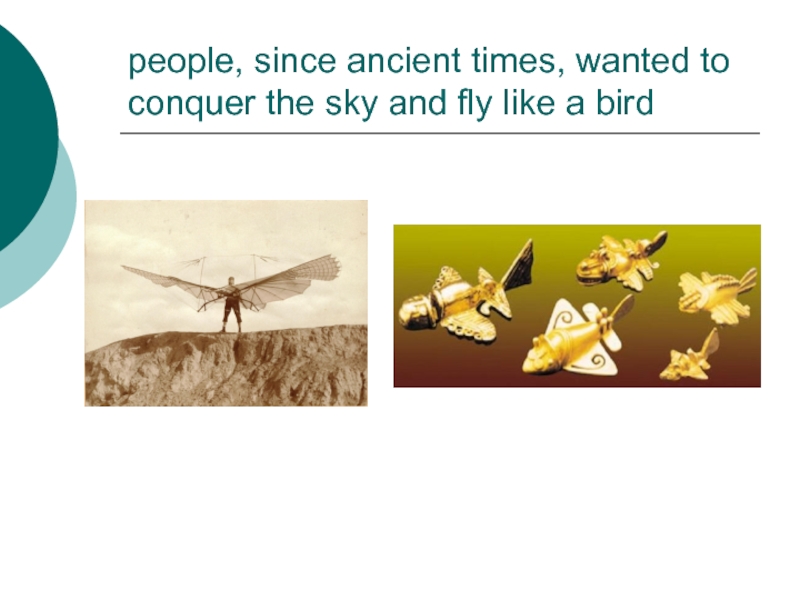 people, since ancient times, wanted to conquer the sky and fly like a bird